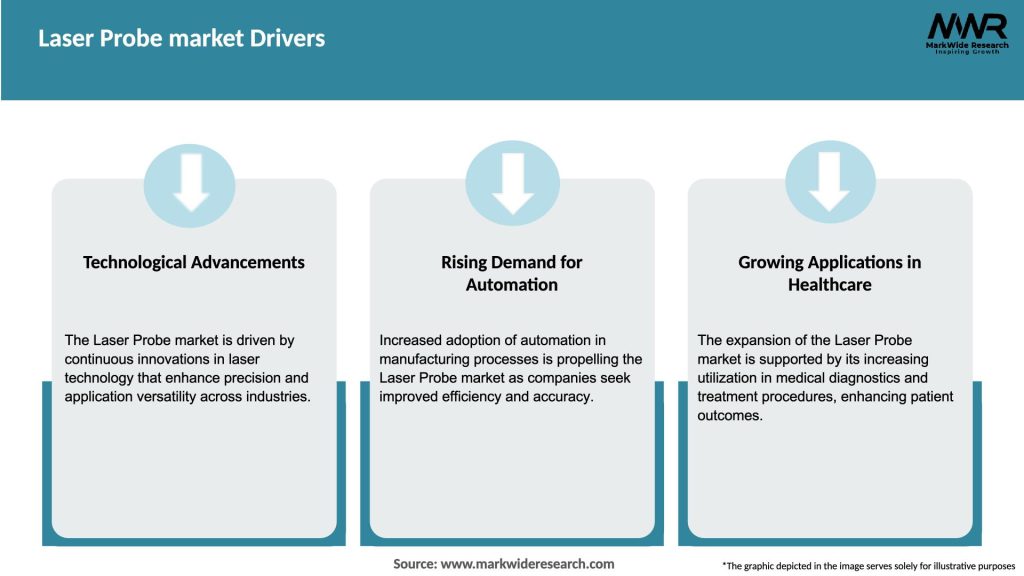 Laser Probe market Drivers

MWR
MarkWide Research
Inspiring Growth

Technological Advancements

The Laser Probe market is driven by continuous innovations in laser technology that enhance precision and application versatility across industries.

Rising Demand for Automation

Increased adoption of automation in manufacturing processes is propelling the Laser Probe market as companies seek improved efficiency and accuracy.

Growing Applications in Healthcare

The expansion of the Laser Probe market is supported by its increasing utilization in medical diagnostics and treatment procedures, enhancing patient outcomes.

Source: www.markwideresearch.com

*The graphic depicted in the image serves solely for illustrative purposes